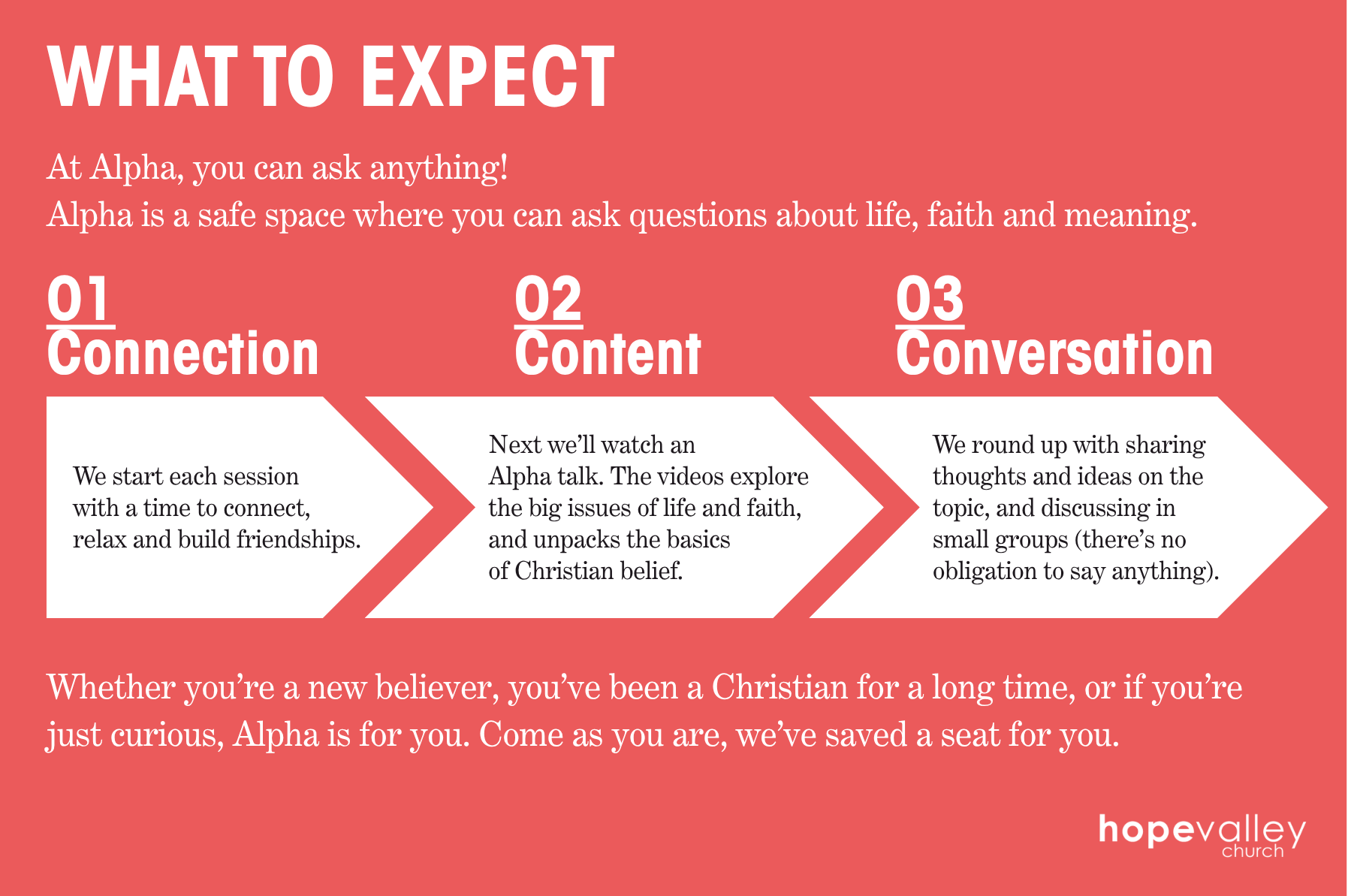 WHAT TO EXPECT

At Alpha, you can ask anything!
Alpha is a safe space where you can ask questions about life, faith and meaning.

01
Connection

We start each session with a time to connect, relax and build friendships.

02
Content

Next we'll watch an Alpha talk. The videos explore the big issues of life and faith, and unpacks the basics of Christian belief.

03
Conversation

We round up with sharing thoughts and ideas on the topic, and discussing in small groups (there's no obligation to say anything).

Whether you're a new believer, you've been a Christian for a long time, or if you're just curious, Alpha is for you. Come as you are, we've saved a seat for you.

hopevalley
church